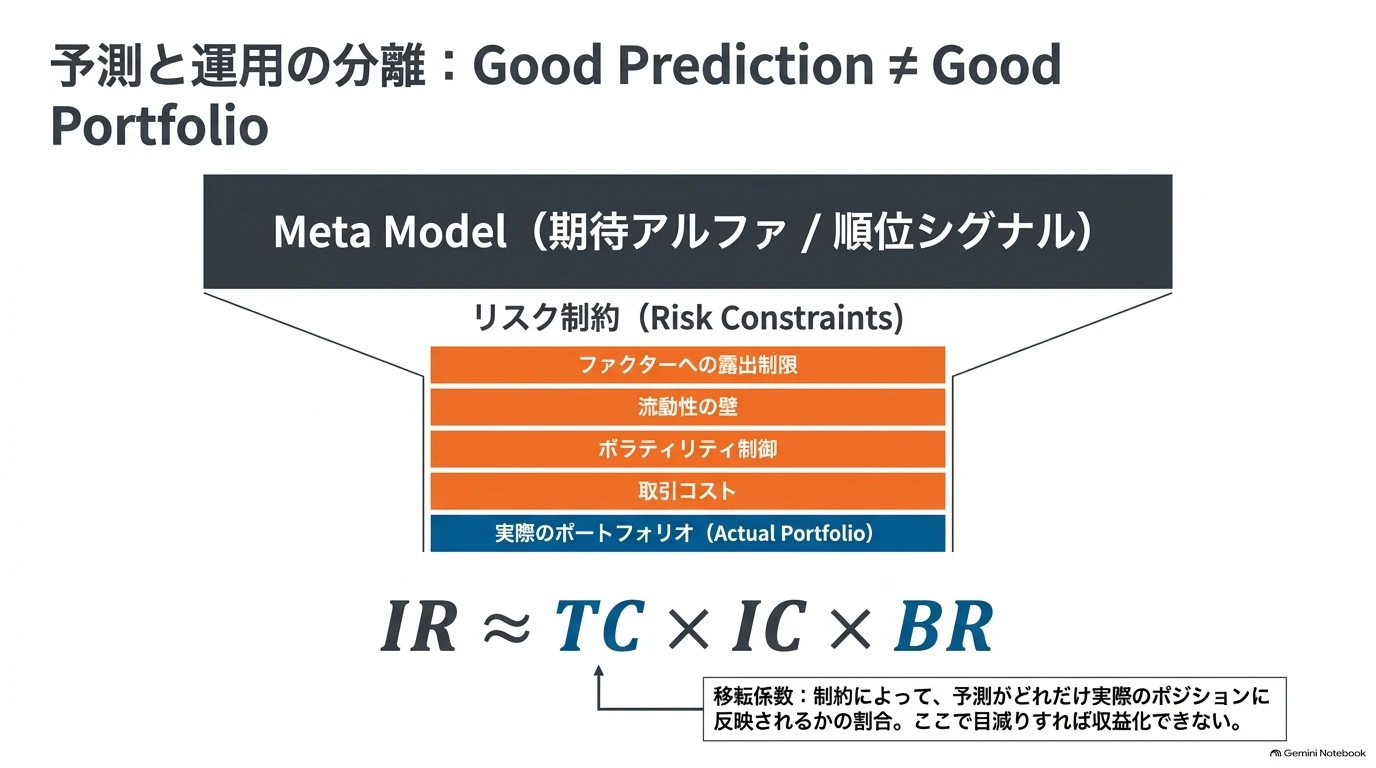 予測と運用の分離：Good Prediction ≠ Good Portfolio

Meta Model（期待アルファ / 順位シグナル）

リスク制約（Risk Constraints）

ファクターへの露出制限

流動性の壁

ボラティリティ制御

取引コスト

実際のポートフォリオ（Actual Portfolio）

$IR \approx TC \times IC \times BR$

移転係数：制約によって、予測がどれだけ実際のポジションに反映されるかの割合。ここで目減りすれば収益化できない。

Gemini Notebook